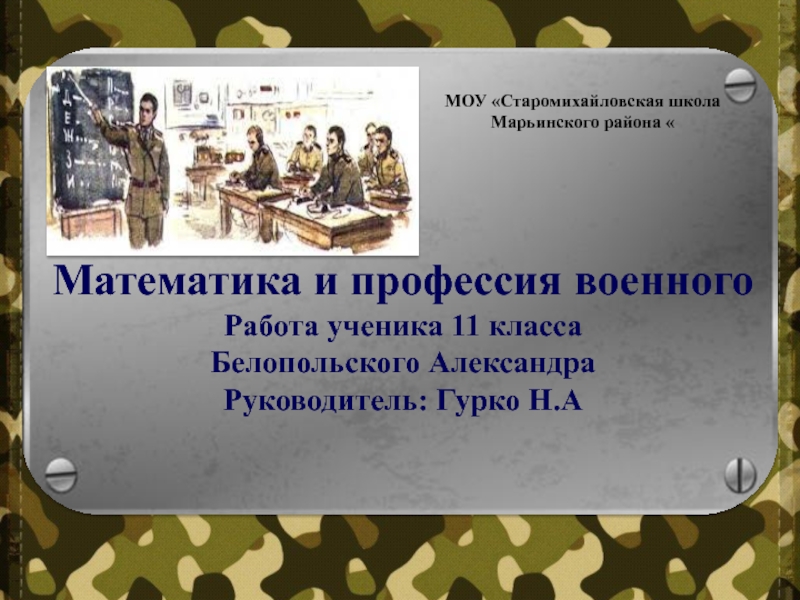 МОУ «Старомихайловская школа Марьинского района «

Математика и профессия военного

Работа ученика 11 класса Белопольского Александра Руководитель: Гурко Н.А